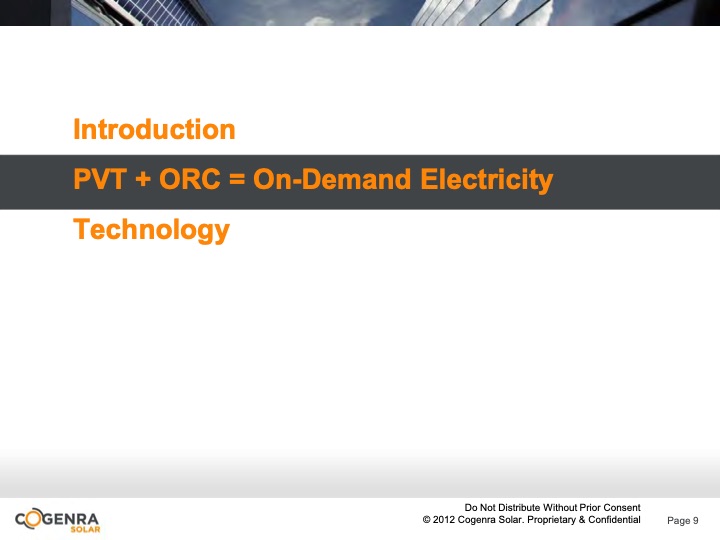 Introduction

PVT + ORC = On-Demand Electricity

Technology

COGENRA SOLAR

Do Not Distribute Without Prior Consent
© 2012 Cogenra Solar. Proprietary & Confidential

Page 9